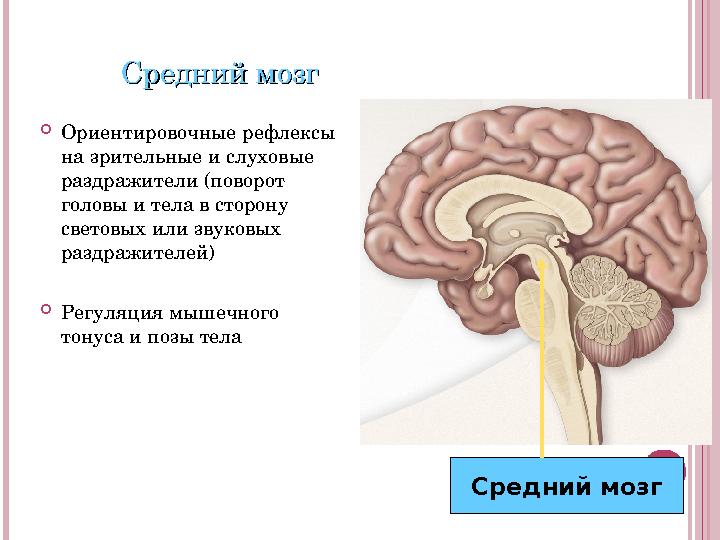 Средний мозг

Ориентировочные рефлексы на зрительные и слуховые раздражители (поворот головы и тела в сторону световых или звуковых раздражителей)

Регуляция мышечного тонуса и позы тела

Средний мозг